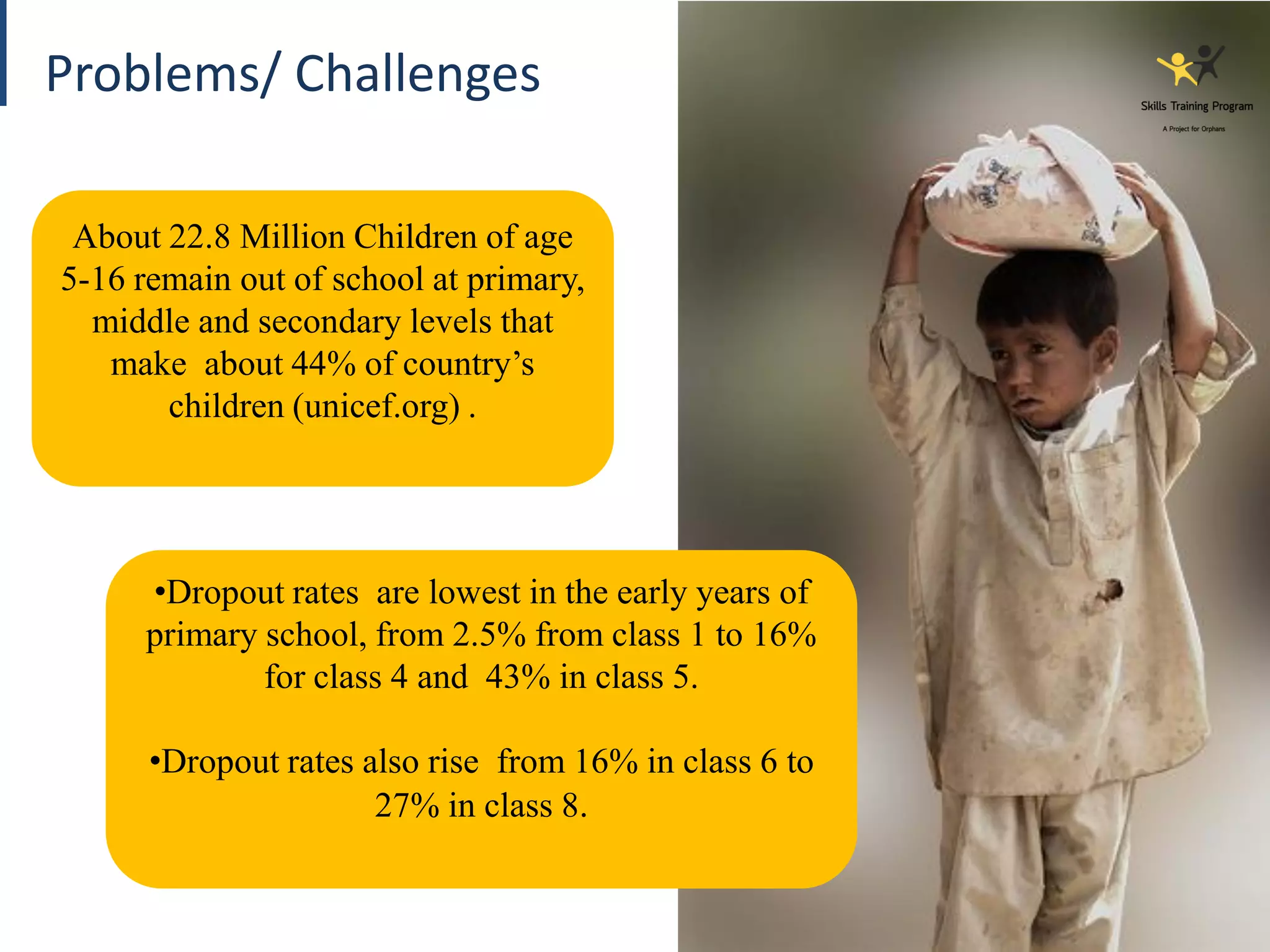 Problems/ Challenges

Skills Training Program

A Project for Orphans

About 22.8 Million Children of age 5-16 remain out of school at primary, middle and secondary levels that make about 44% of country's children (unicef.org) .

•Dropout rates are lowest in the early years of primary school, from 2.5% from class 1 to 16% for class 4 and 43% in class 5.

•Dropout rates also rise from 16% in class 6 to 27% in class 8.